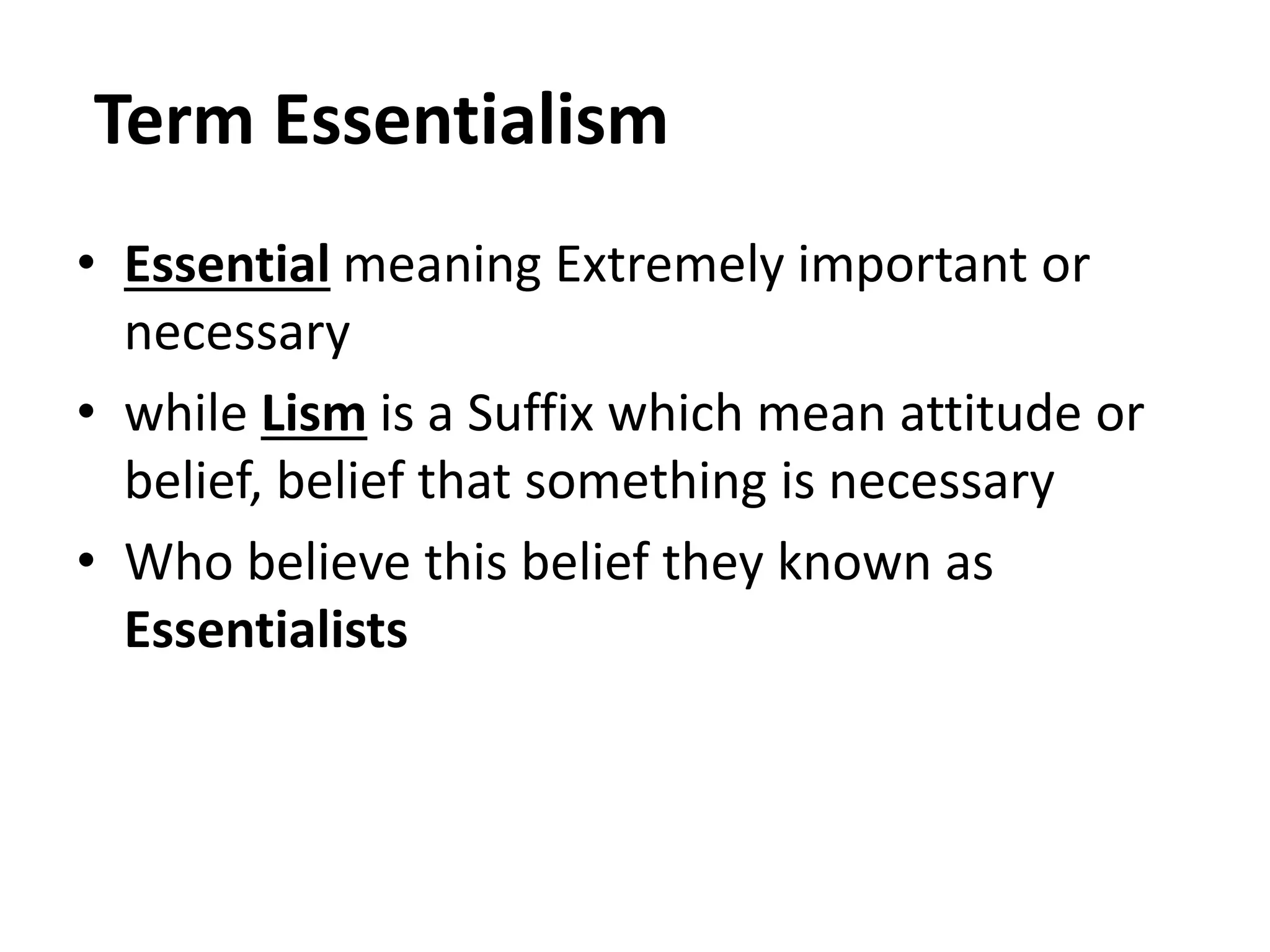 Term Essentialism

• Essential meaning Extremely important or necessary
• while Lism is a Suffix which mean attitude or belief, belief that something is necessary
• Who believe this belief they known as Essentialists